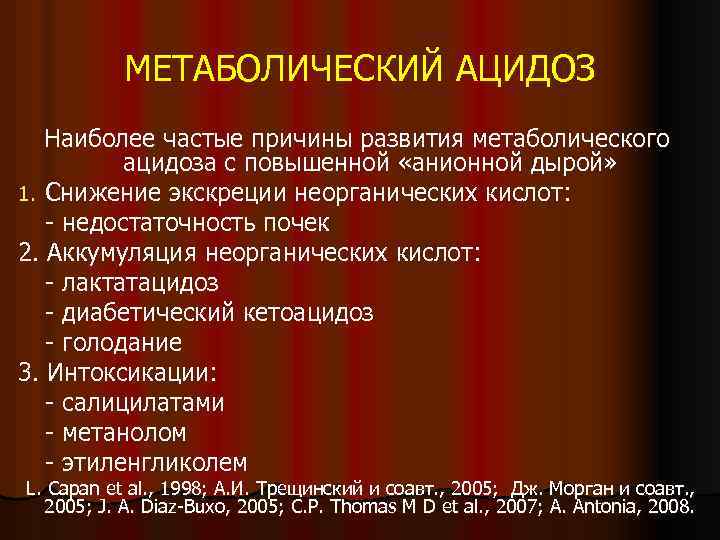 МЕТАБОЛИЧЕСКИЙ АЦИДОЗ

Наиболее частые причины развития метаболического ацидоза с повышенной «анионной дырой»

1. Снижение экскреции неорганических кислот:
- недостаточность почек

2. Аккумуляция неорганических кислот:
- лактатацидоз
- диабетический кетоацидоз
- голодание

3. Интоксикации:
- салицилатами
- метанолом
- этиленгликолем

L. Capan et al., 1998; А.И. Трещинский и соавт., 2005; Дж. Морган и соавт., 2005; J. A. Diaz-Buxo, 2005; C.P. Thomas M D et al., 2007; A. Antonia, 2008.